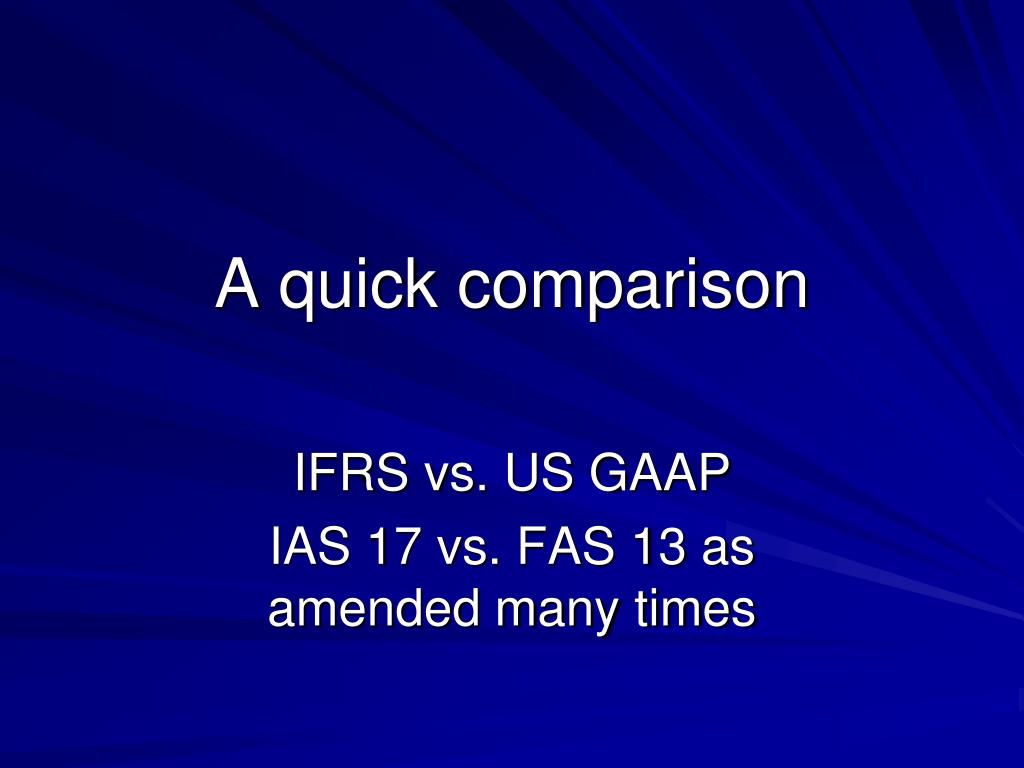 A quick comparison

IFRS vs. US GAAP

IAS 17 vs. FAS 13 as amended many times